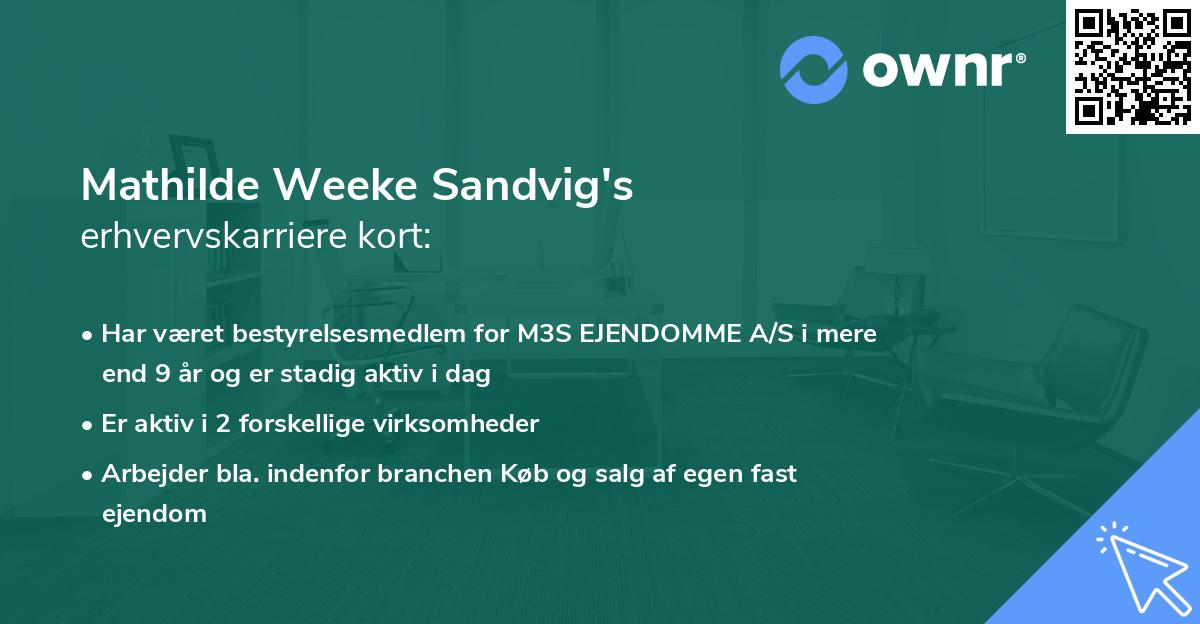 ownr®

Mathilde Weeke Sandvig's
erhvervskarriere kort:

• Har været bestyrelsesmedlem for M3S EJENDOMME A/S i mere end 9 år og er stadig aktiv i dag

• Er aktiv i 2 forskellige virksomheder

• Arbejder bla. indenfor branchen Køb og salg af egen fast ejendom